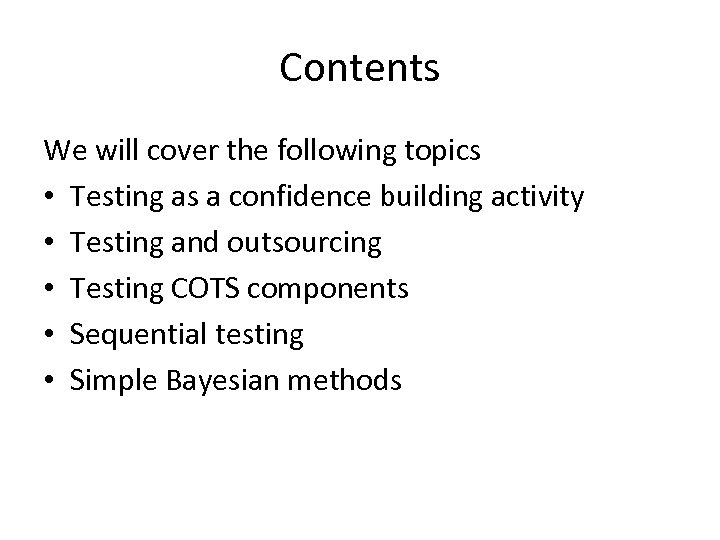 Contents

We will cover the following topics
• Testing as a confidence building activity
• Testing and outsourcing
• Testing COTS components
• Sequential testing
• Simple Bayesian methods